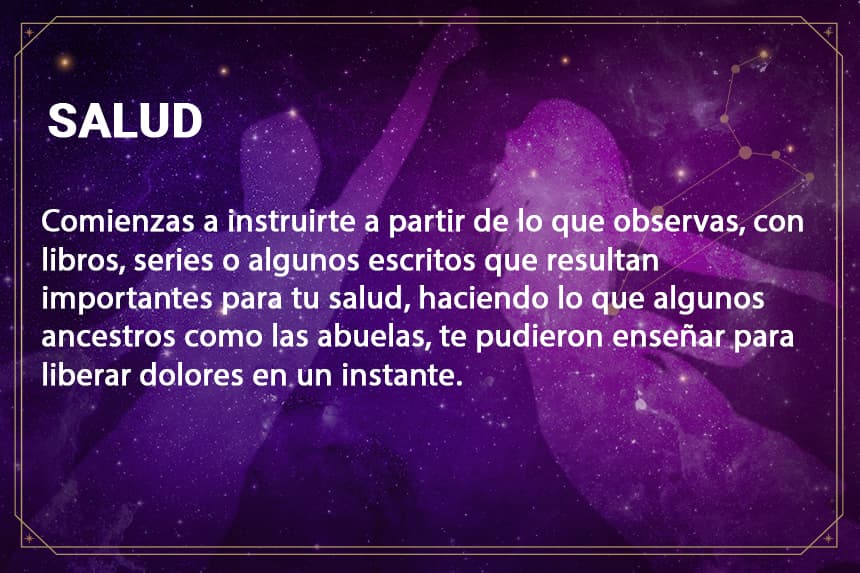 SALUD

Comienzas a instruirte a partir de lo que observas, con libros, series o algunos escritos que resultan importantes para tu salud, haciendo lo que algunos ancestros como las abuelas, te pudieron enseñar para liberar dolores en un instante.